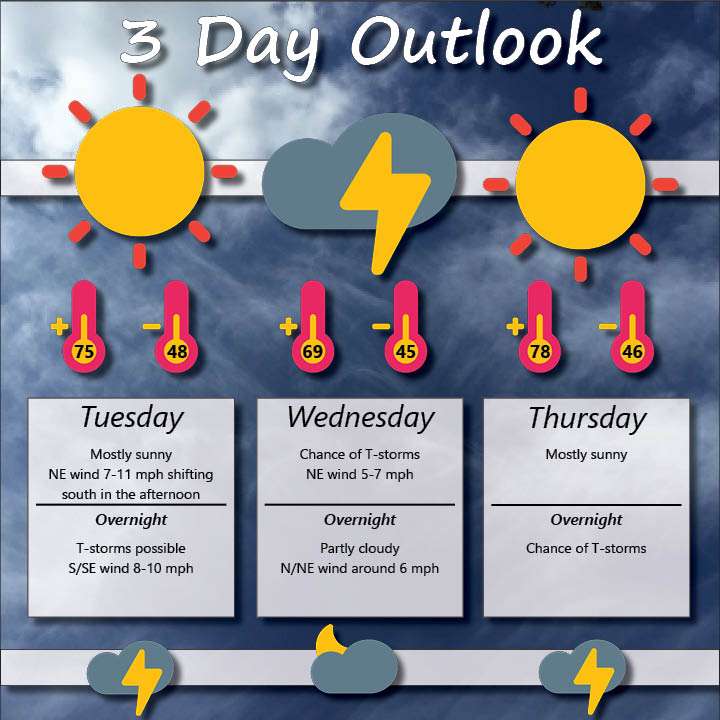 3 Day Outlook

+ 75
− 48
+ 69
− 45
+ 78
− 46

Tuesday

Mostly sunny
NE wind 7-11 mph shifting south in the afternoon

Overnight

T-storms possible
S/SE wind 8-10 mph

Wednesday

Chance of T-storms
NE wind 5-7 mph

Overnight

Partly cloudy
N/NE wind around 6 mph

Thursday

Mostly sunny

Overnight

Chance of T-storms